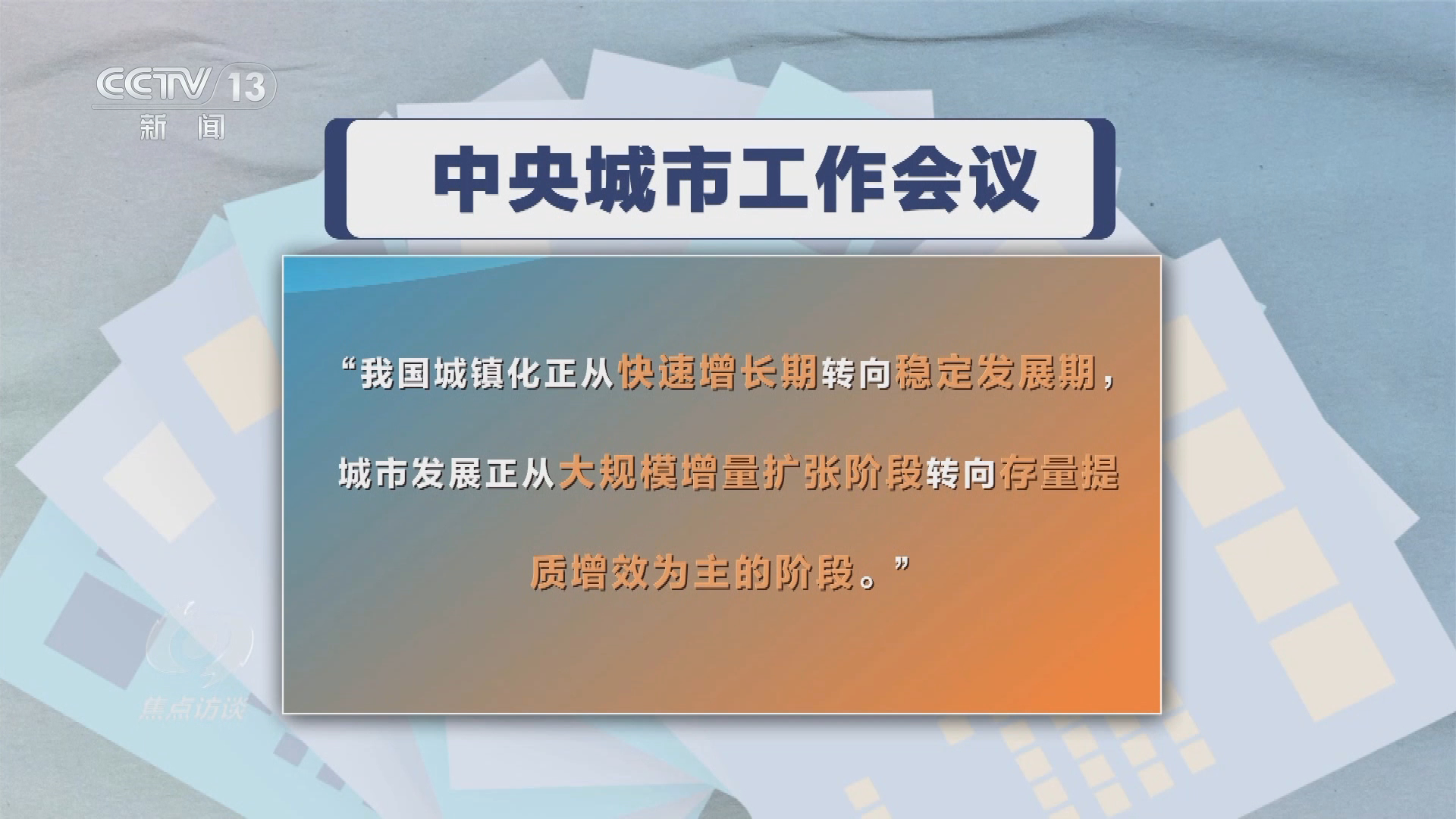 CCTV 13
新闻

中央城市工作会议

“我国城镇化正从快速增长期转向稳定发展期，城市发展正从大规模增量扩张阶段转向存量提质增效为主的阶段。”

焦点访谈